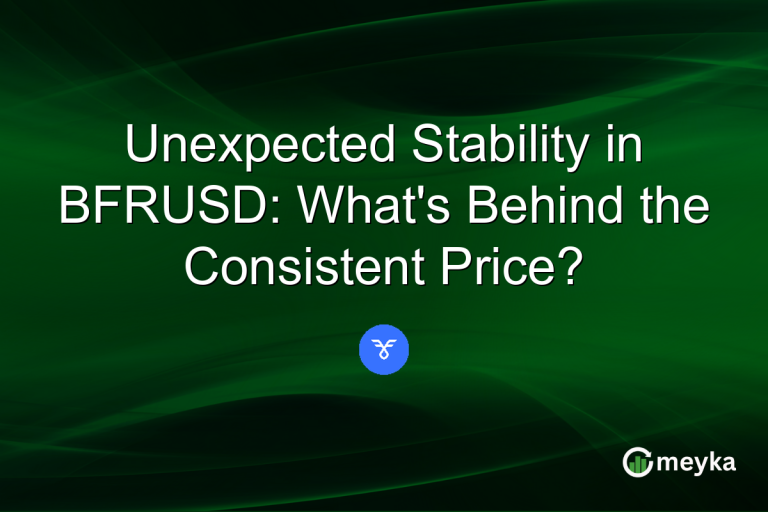 Unexpected Stability in BFRUSD: What's Behind the Consistent Price?

meyka